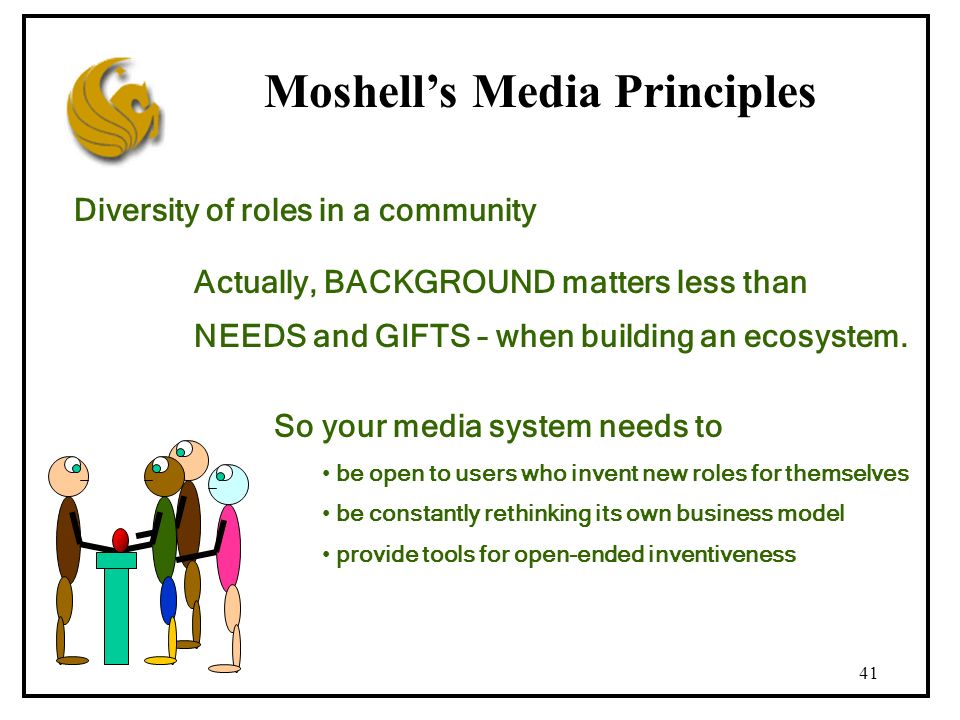 Moshell's Media Principles

Diversity of roles in a community

Actually, BACKGROUND matters less than NEEDS and GIFTS – when building an ecosystem.

So your media system needs to

• be open to users who invent new roles for themselves
• be constantly rethinking its own business model
• provide tools for open-ended inventiveness

41